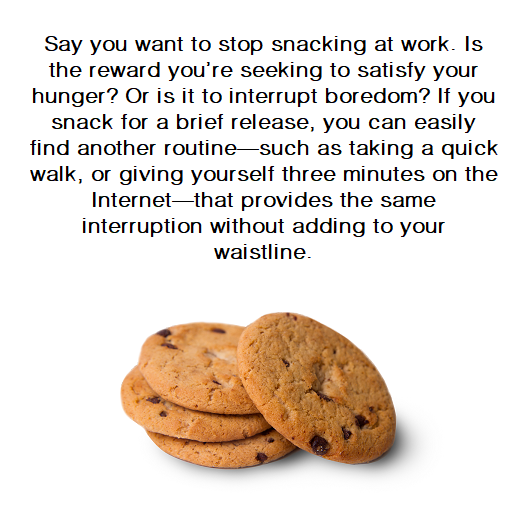 Say you want to stop snacking at work. Is the reward you're seeking to satisfy your hunger? Or is it to interrupt boredom? If you snack for a brief release, you can easily find another routine—such as taking a quick walk, or giving yourself three minutes on the Internet—that provides the same interruption without adding to your waistline.